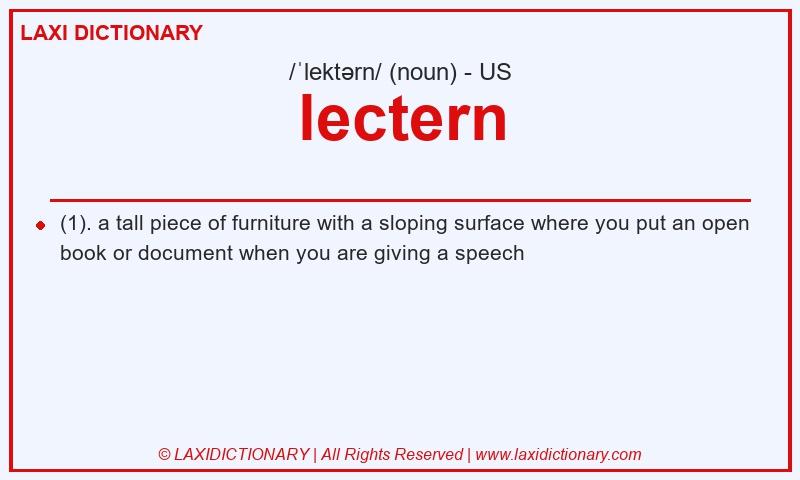 LAXI DICTIONARY

/ˈlektərn/ (noun) - US

lectern

(1). a tall piece of furniture with a sloping surface where you put an open book or document when you are giving a speech

© LAXIDICTIONARY | All Rights Reserved | www.laxidictionary.com